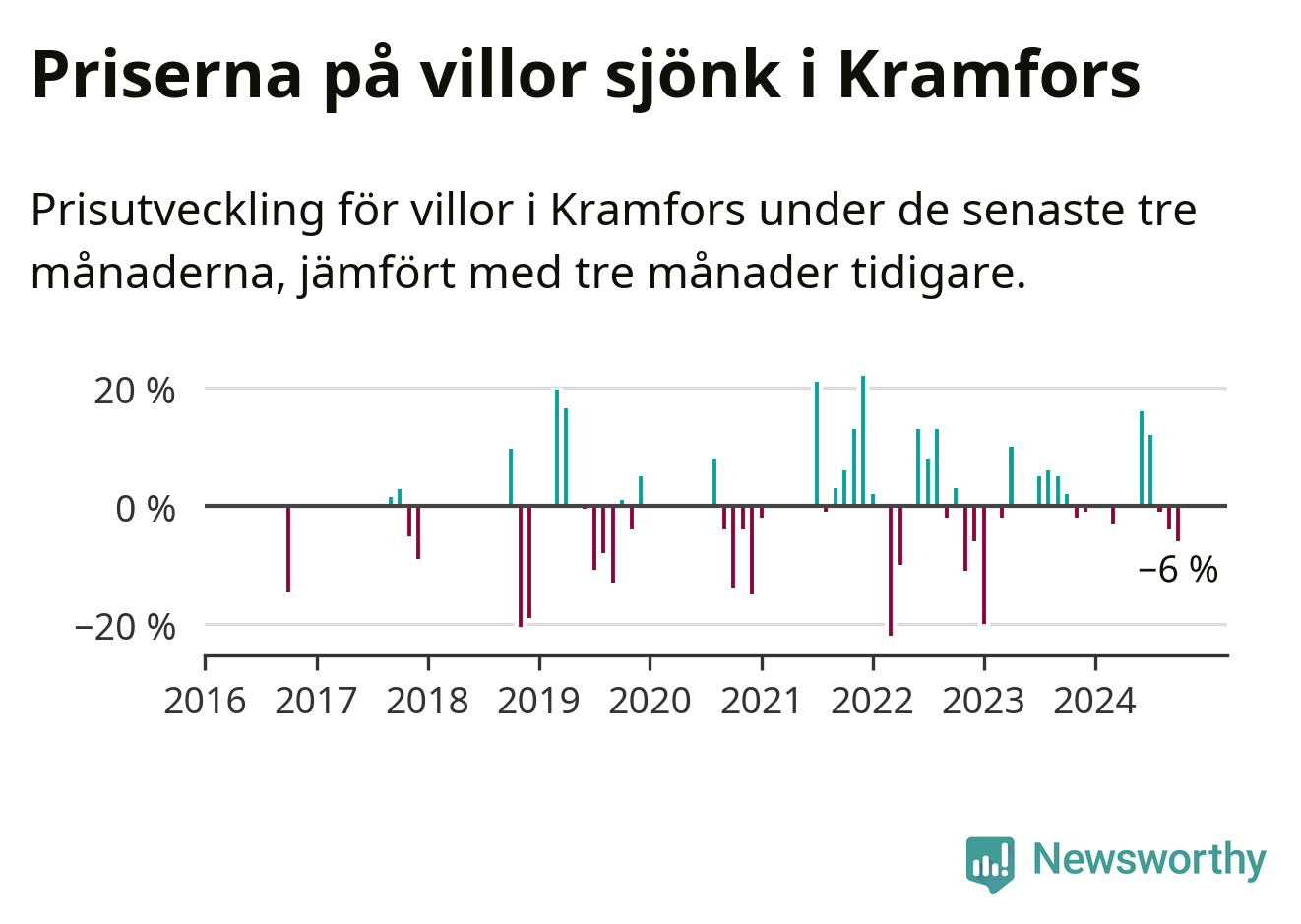 Priserna på villor sjönk i Kramfors

Prisutveckling för villor i Kramfors under de senaste tre månaderna, jämfört med tre månader tidigare.

20 %
0 %
−20 %
−6 %
2016 2017 2018 2019 2020 2021 2022 2023 2024

Newsworthy